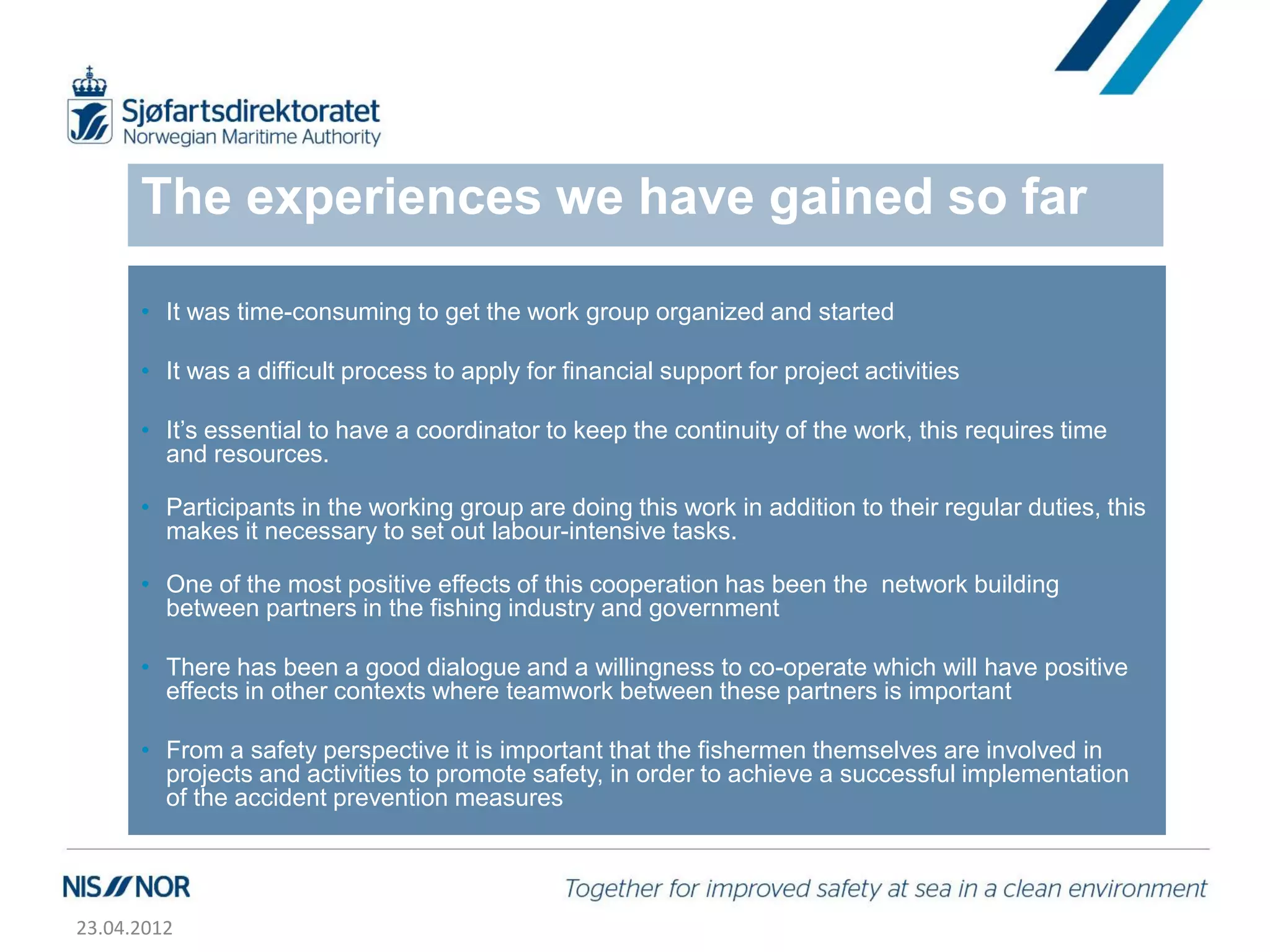 Sjøfartsdirektoratet
Norwegian Maritime Authority

The experiences we have gained so far

• It was time-consuming to get the work group organized and started

• It was a difficult process to apply for financial support for project activities

• It's essential to have a coordinator to keep the continuity of the work, this requires time and resources.

• Participants in the working group are doing this work in addition to their regular duties, this makes it necessary to set out labour-intensive tasks.

• One of the most positive effects of this cooperation has been the network building between partners in the fishing industry and government

• There has been a good dialogue and a willingness to co-operate which will have positive effects in other contexts where teamwork between these partners is important

• From a safety perspective it is important that the fishermen themselves are involved in projects and activities to promote safety, in order to achieve a successful implementation of the accident prevention measures

NIS NOR

Together for improved safety at sea in a clean environment

23.04.2012